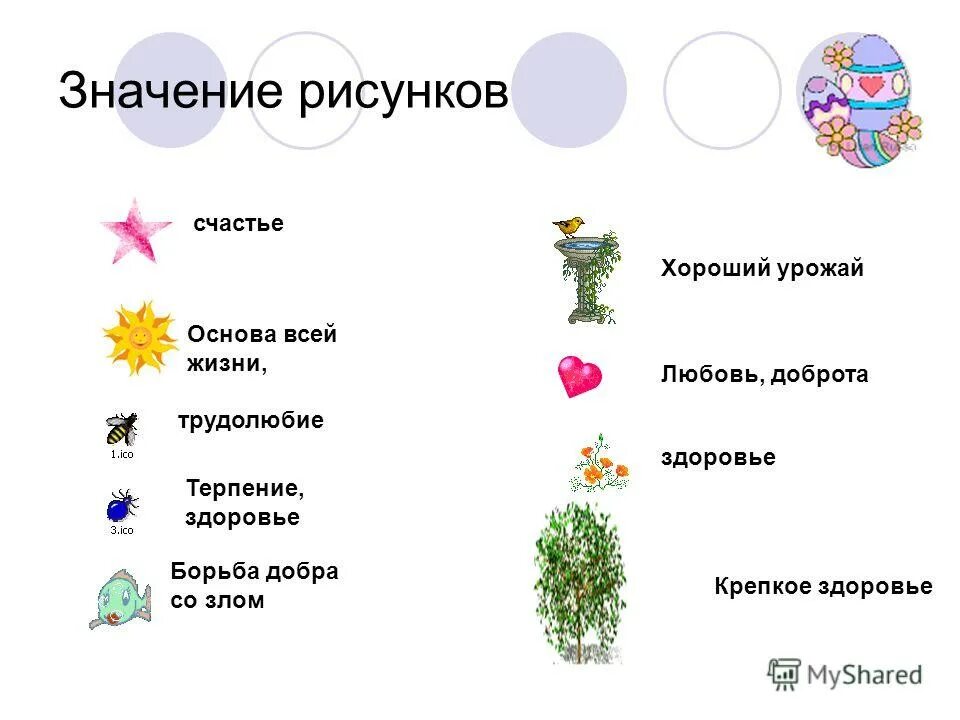 Значение рисунков

счастье

Основа всей жизни,

1.ico

трудолюбие

3.ico

Терпение, здоровье

Борьба добра со злом

Хороший урожай

Любовь, доброта

здоровье

Крепкое здоровье

MyShared